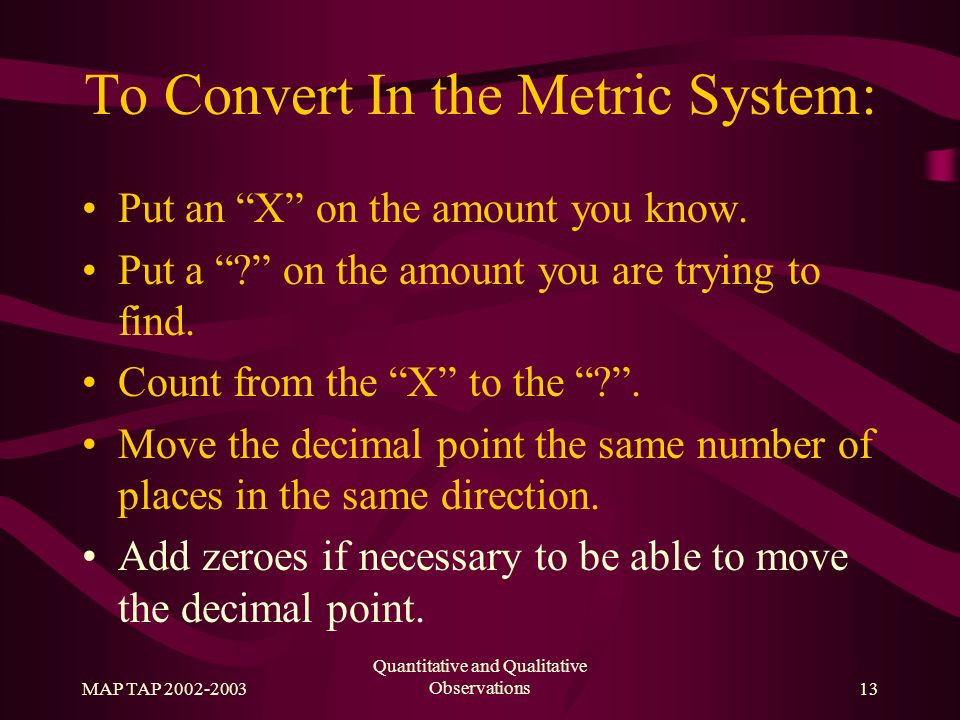 To Convert In the Metric System:

• Put an “X” on the amount you know.

• Put a “?” on the amount you are trying to find.

• Count from the “X” to the “?”.

• Move the decimal point the same number of places in the same direction.

• Add zeroes if necessary to be able to move the decimal point.

MAP TAP 2002-2003

Quantitative and Qualitative Observations

13